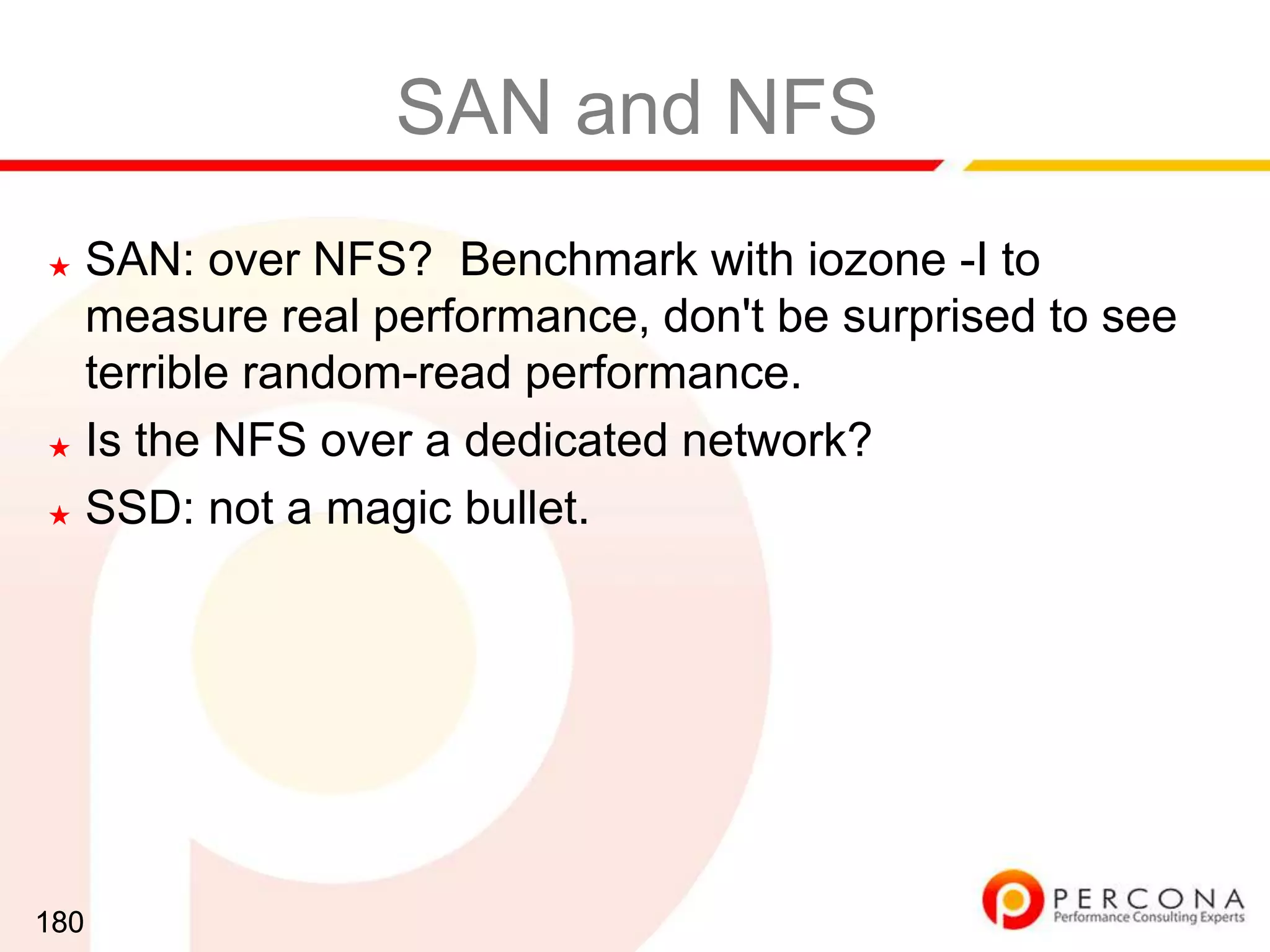 SAN and NFS

★ SAN: over NFS? Benchmark with iozone -I to measure real performance, don't be surprised to see terrible random-read performance.

★ Is the NFS over a dedicated network?

★ SSD: not a magic bullet.

180

PERCONA
Performance Consulting Experts